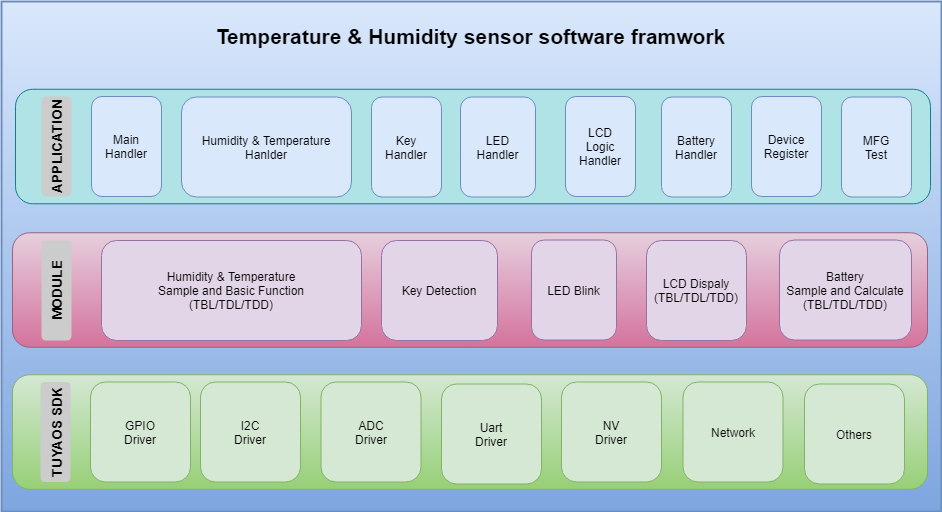 Temperature & Humidity sensor software framwork

APPLICATION

Main Handler

Humidity & Temperature Hanlder

Key Handler

LED Handler

LCD Logic Handler

Battery Handler

Device Register

MFG Test

MODULE

Humidity & Temperature Sample and Basic Function (TBL/TDL/TDD)

Key Detection

LED Blink

LCD Dispaly (TBL/TDL/TDD)

Battery Sample and Calculate (TBL/TDL/TDD)

TUYAOS SDK

GPIO Driver

I2C Driver

ADC Driver

Uart Driver

NV Driver

Network

Others